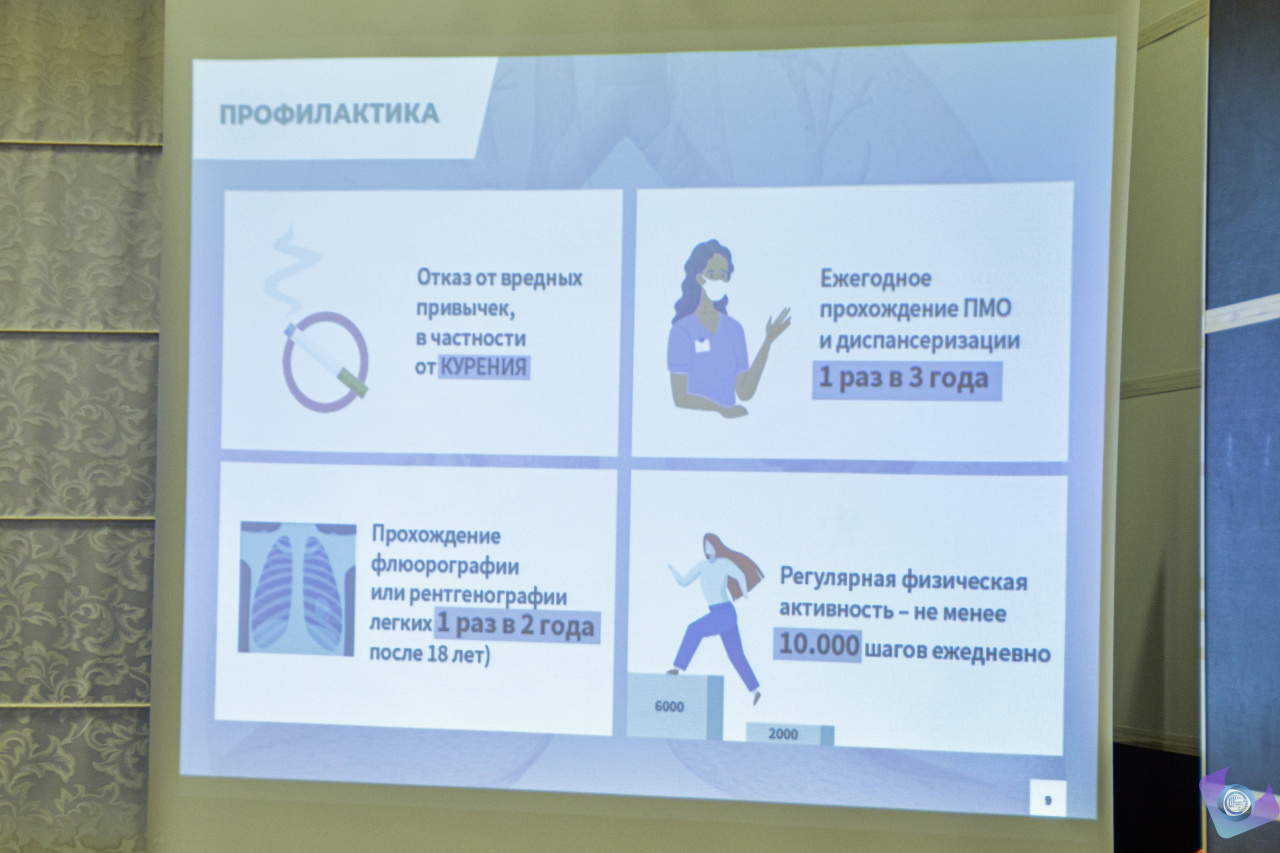 ПРОФИЛАКТИКА

Отказ от вредных привычек, в частности от КУРЕНИЯ

Ежегодное прохождение ПМО и диспансеризации 1 раз в 3 года

Прохождение флюорографии или рентгенографии легких 1 раз в 2 года после 18 лет)

Регулярная физическая активность – не менее 10.000 шагов ежедневно

6000

2000

9